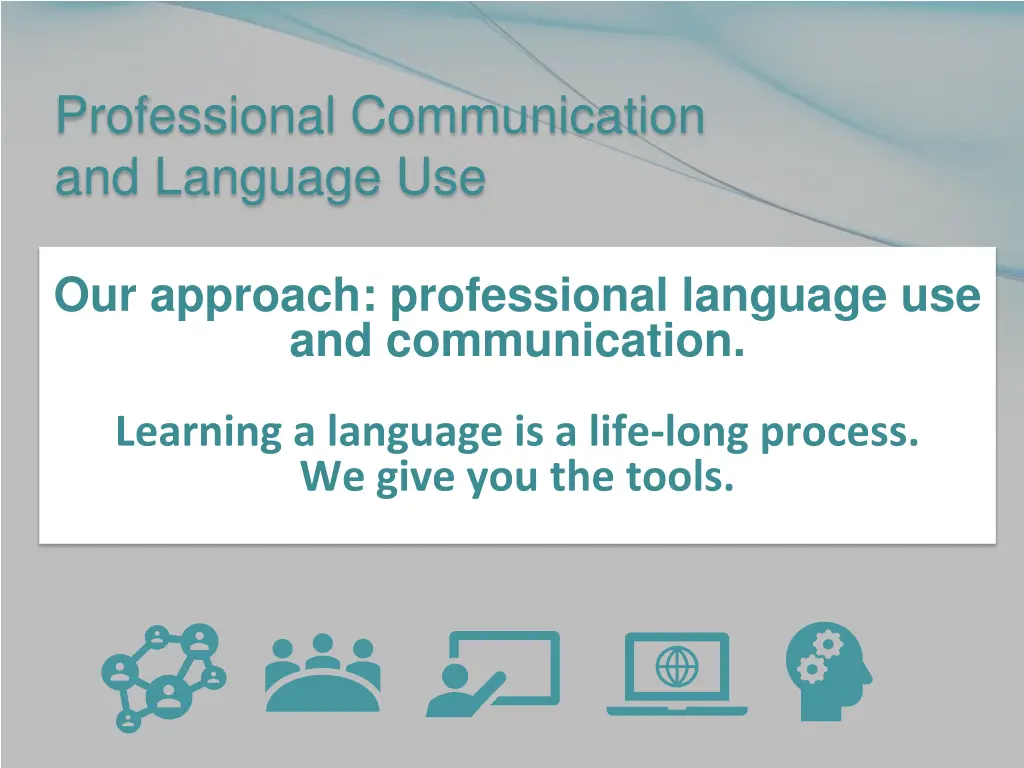 Professional Communication and Language Use

Our approach: professional language use and communication.

Learning a language is a life-long process. We give you the tools.